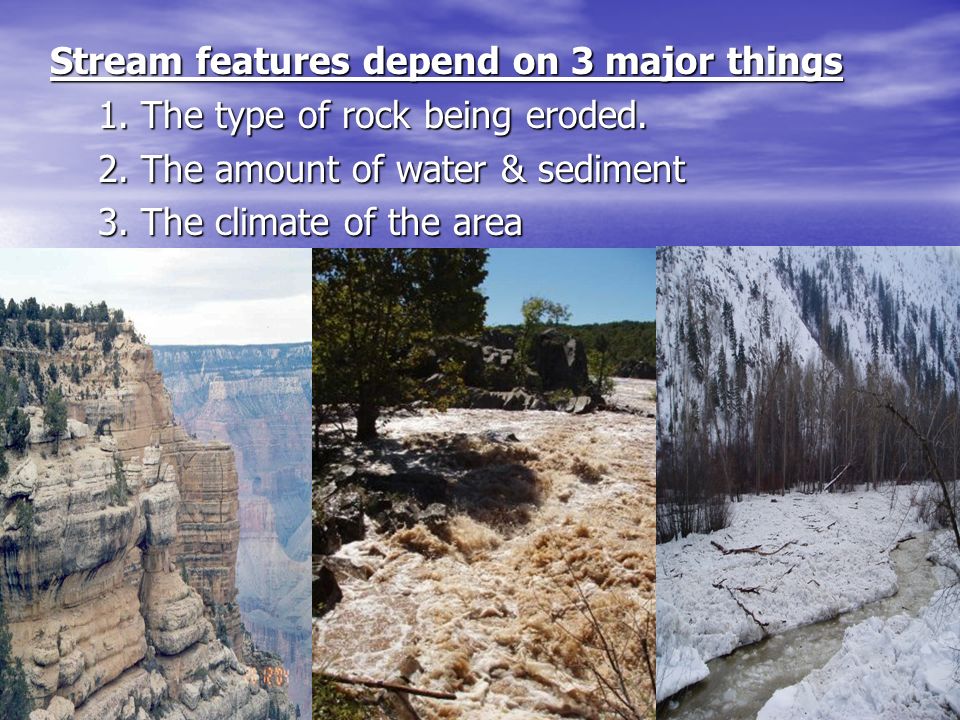 Stream features depend on 3 major things

1. The type of rock being eroded.

2. The amount of water & sediment

3. The climate of the area